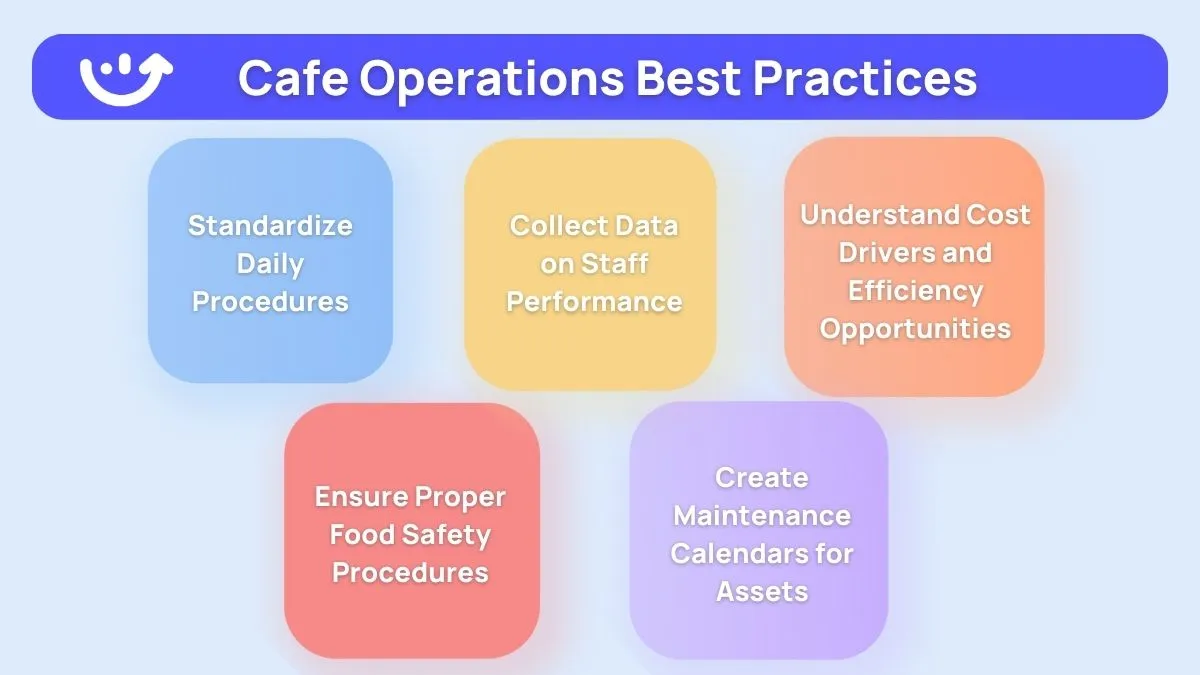 Cafe Operations Best Practices

Standardize Daily Procedures

Collect Data on Staff Performance

Understand Cost Drivers and Efficiency Opportunities

Ensure Proper Food Safety Procedures

Create Maintenance Calendars for Assets